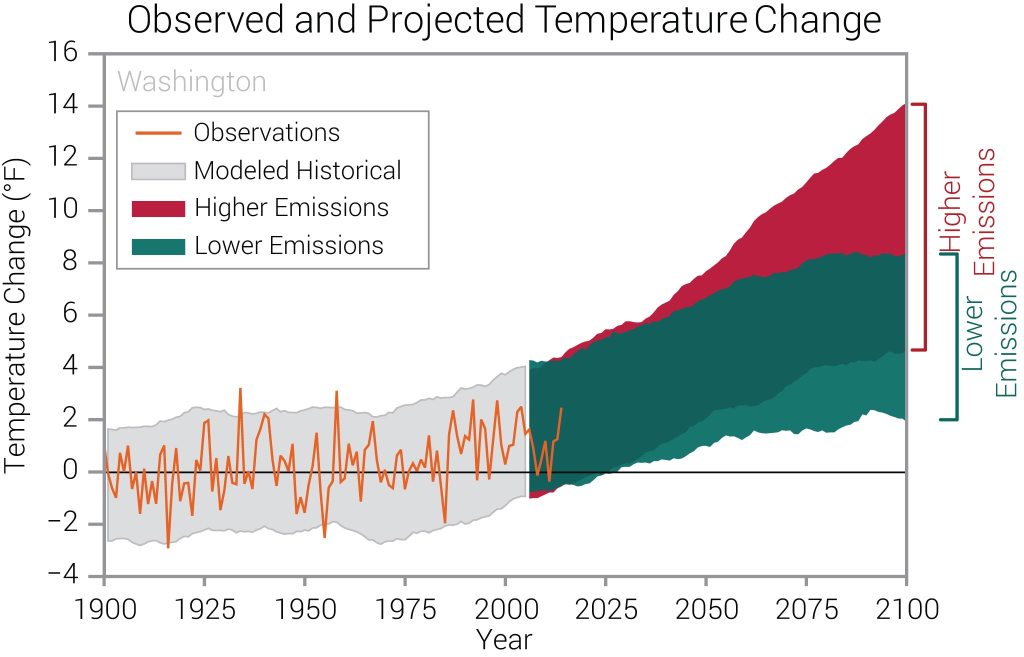 Observed and Projected Temperature Change

Washington

Observations
Modeled Historical
Higher Emissions
Lower Emissions

Temperature Change (°F)

16
14
12
10
8
6
4
2
0
−2
−4

1900 1925 1950 1975 2000 2025 2050 2075 2100
Year

Higher Emissions
Lower Emissions